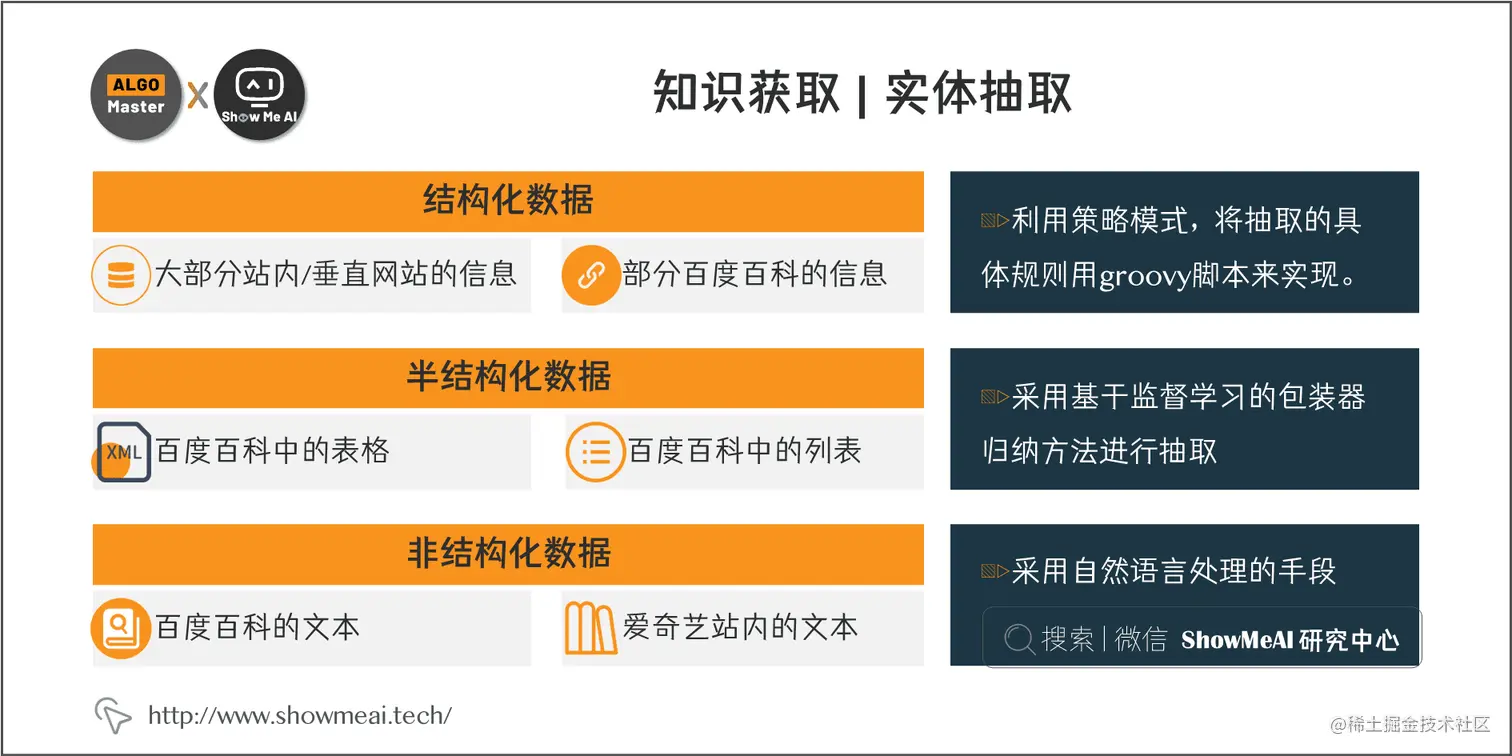 ALGO Master X Show Me AI

知识获取 | 实体抽取

结构化数据

大部分站内/垂直网站的信息

部分百度百科的信息

利用策略模式，将抽取的具体规则用groovy脚本来实现。

半结构化数据

XML 百度百科中的表格

百度百科中的列表

采用基于监督学习的包装器归纳方法进行抽取

非结构化数据

百度百科的文本

爱奇艺站内的文本

采用自然语言处理的手段

搜索 | 微信 ShowMeAI 研究中心

http://www.showmeai.tech/

@稀土掘金技术社区